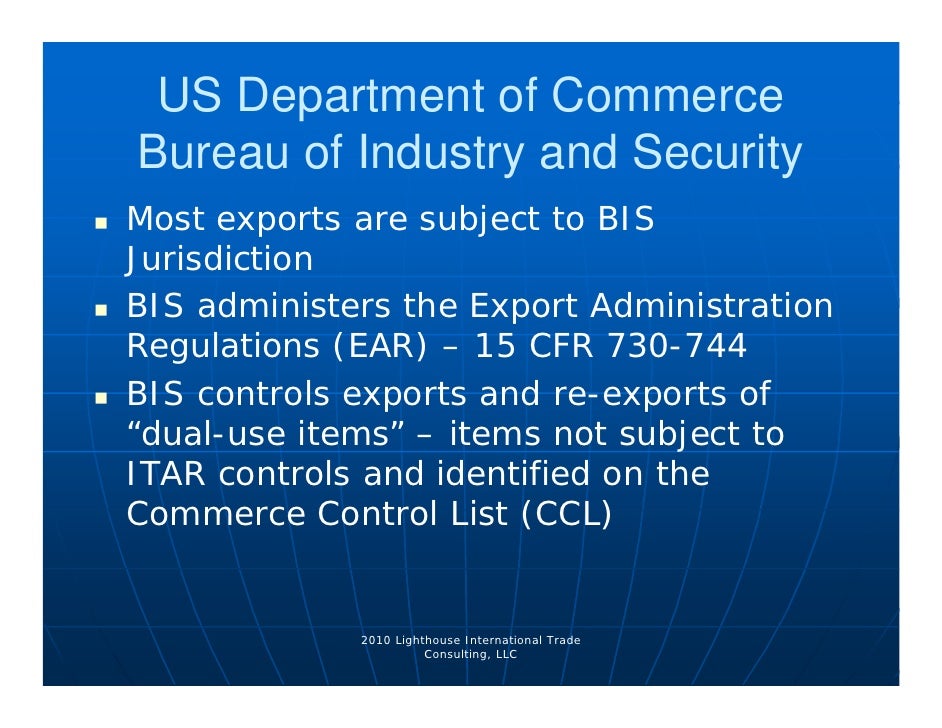 US Department of Commerce
Bureau of Industry and Security

- Most exports are subject to BIS Jurisdiction
- BIS administers the Export Administration Regulations (EAR) – 15 CFR 730-744
- BIS controls exports and re-exports of “dual-use items” – items not subject to ITAR controls and identified on the Commerce Control List (CCL)

2010 Lighthouse International Trade Consulting, LLC